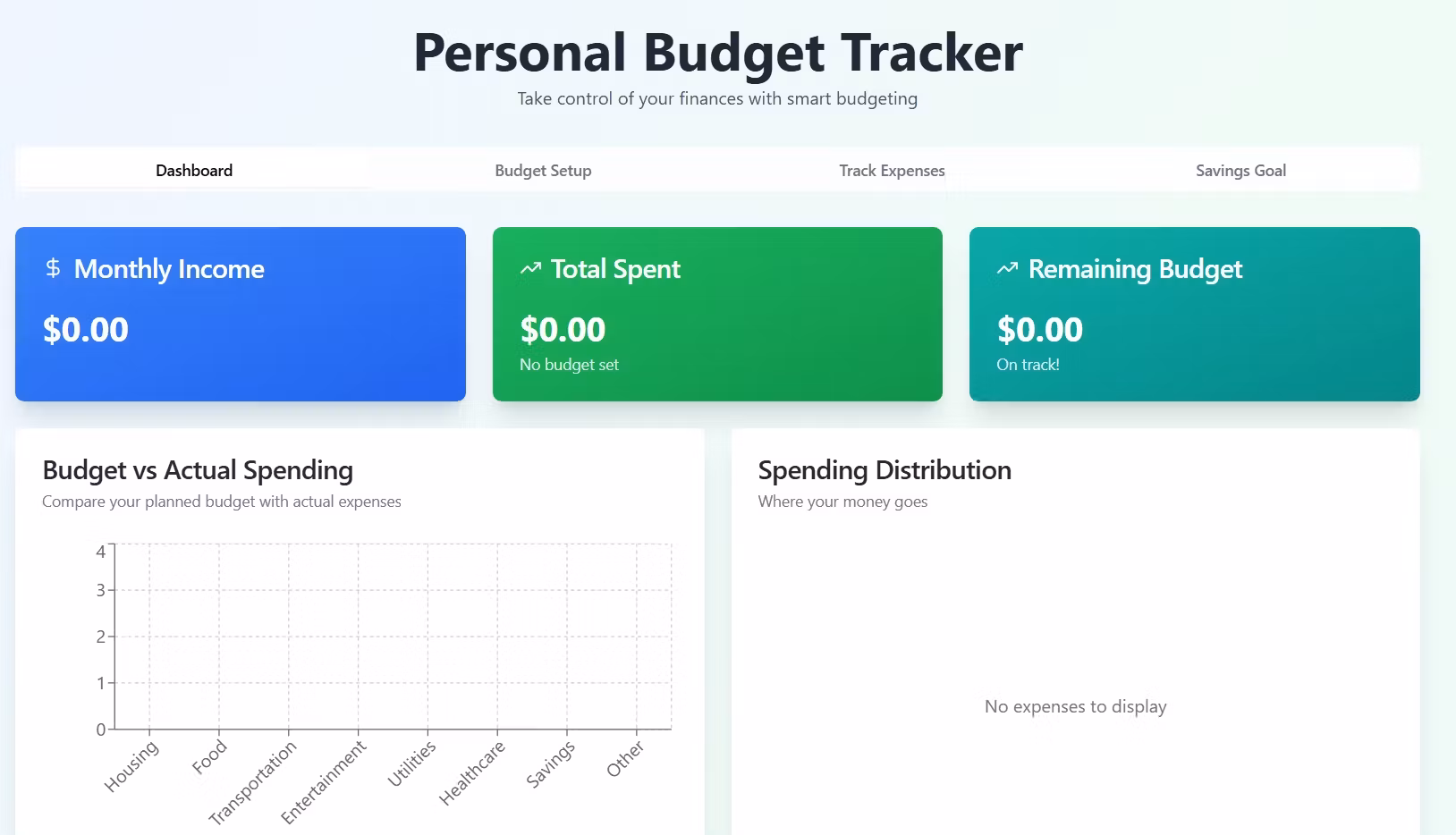 Personal Budget Tracker

Take control of your finances with smart budgeting

Dashboard
Budget Setup
Track Expenses
Savings Goal

$ Monthly Income

$0.00

Total Spent

$0.00

No budget set

Remaining Budget

$0.00

On track!

Budget vs Actual Spending

Compare your planned budget with actual expenses

4
3
2
1
0

Housing
Food
Transportation
Entertainment
Utilities
Healthcare
Savings
Other

Spending Distribution

Where your money goes

No expenses to display